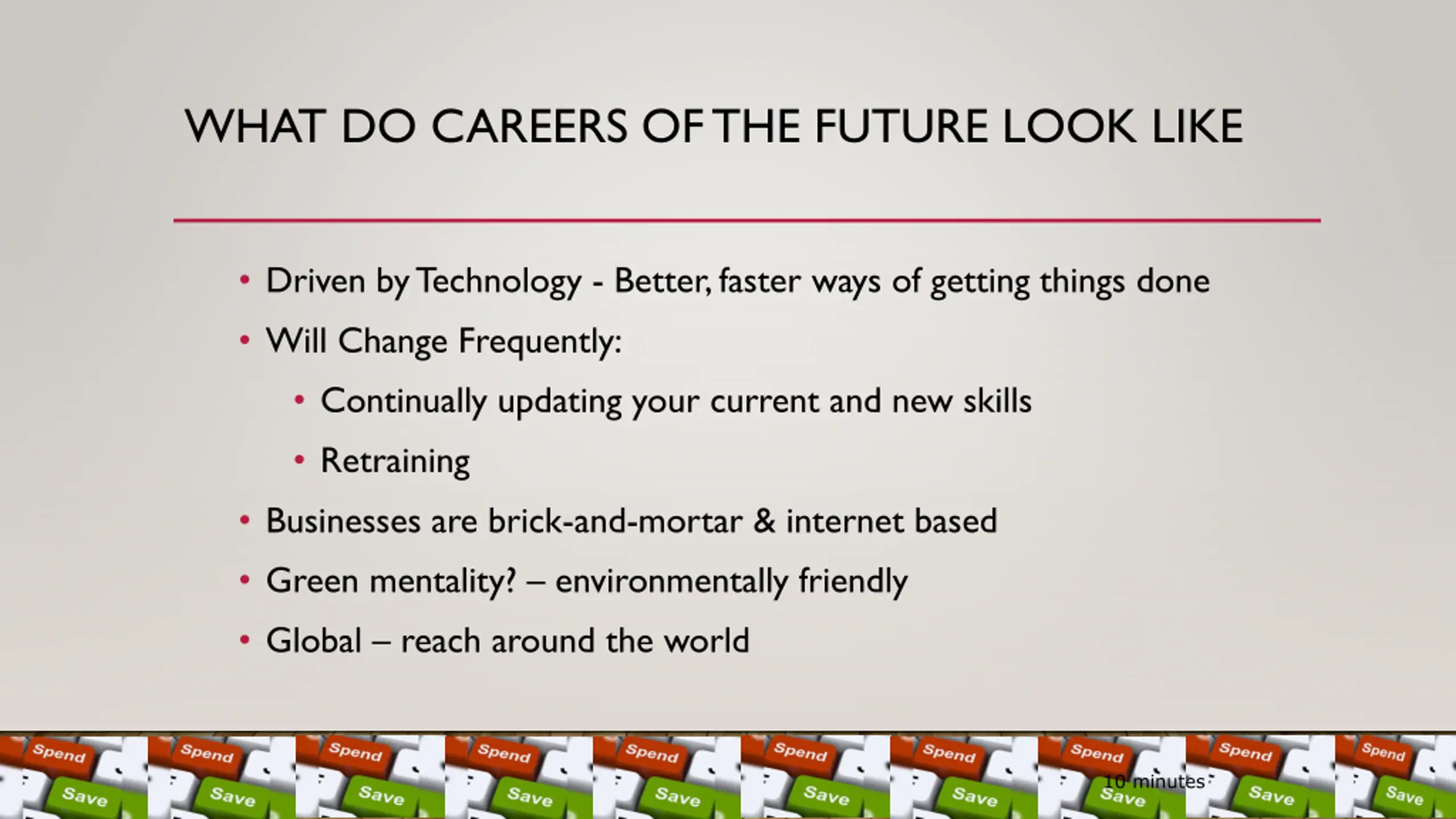 WHAT DO CAREERS OF THE FUTURE LOOK LIKE

• Driven by Technology - Better, faster ways of getting things done
• Will Change Frequently:
  • Continually updating your current and new skills
  • Retraining
• Businesses are brick-and-mortar & internet based
• Green mentality? – environmentally friendly
• Global – reach around the world

Spend Save Spend Save Spend Save Spend Save Spend Save Spend Save Spend Save Spend Save Spend Save Spend Save

10 minutes